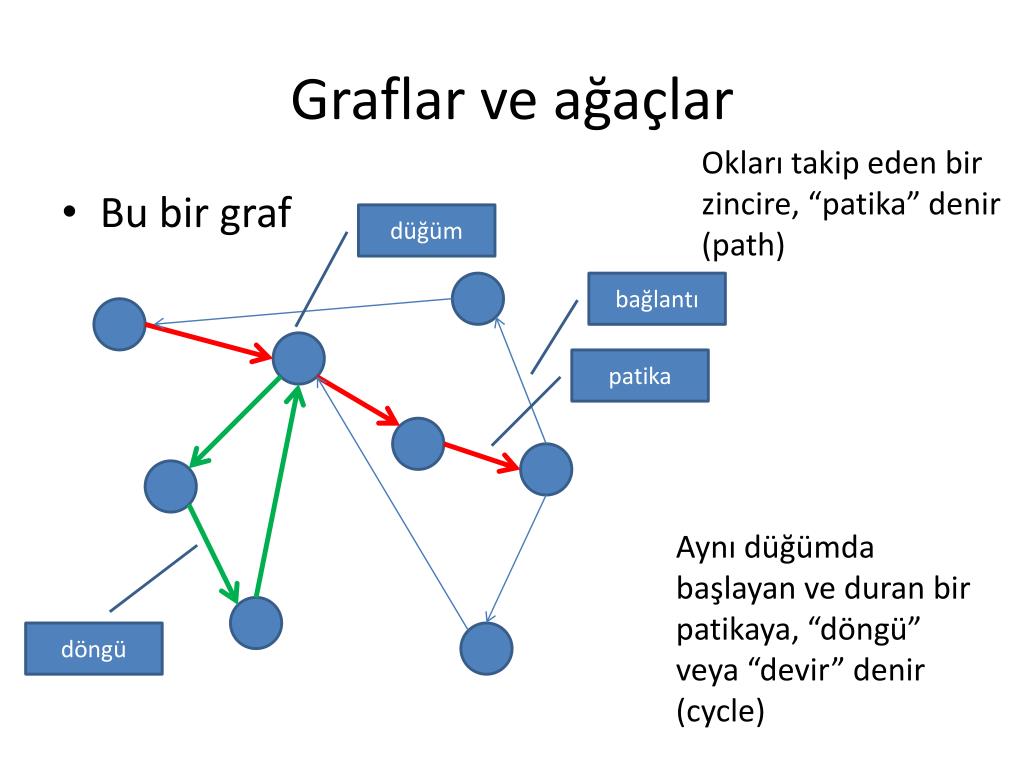 Graflar ve ağaçlar

• Bu bir graf

Okları takip eden bir zincire, “patika” denir (path)

düğüm

bağlantı

patika

döngü

Aynı düğümda başlayan ve duran bir patikaya, “döngü” veya “devir” denir (cycle)